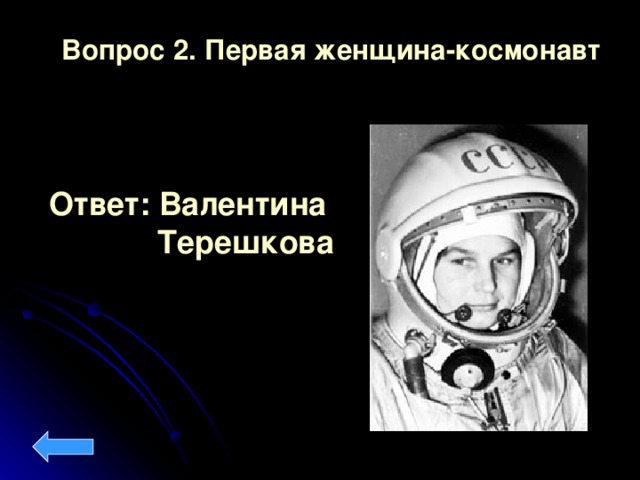 Вопрос 2. Первая женщина-космонавт

Ответ: Валентина Терешкова

СССР